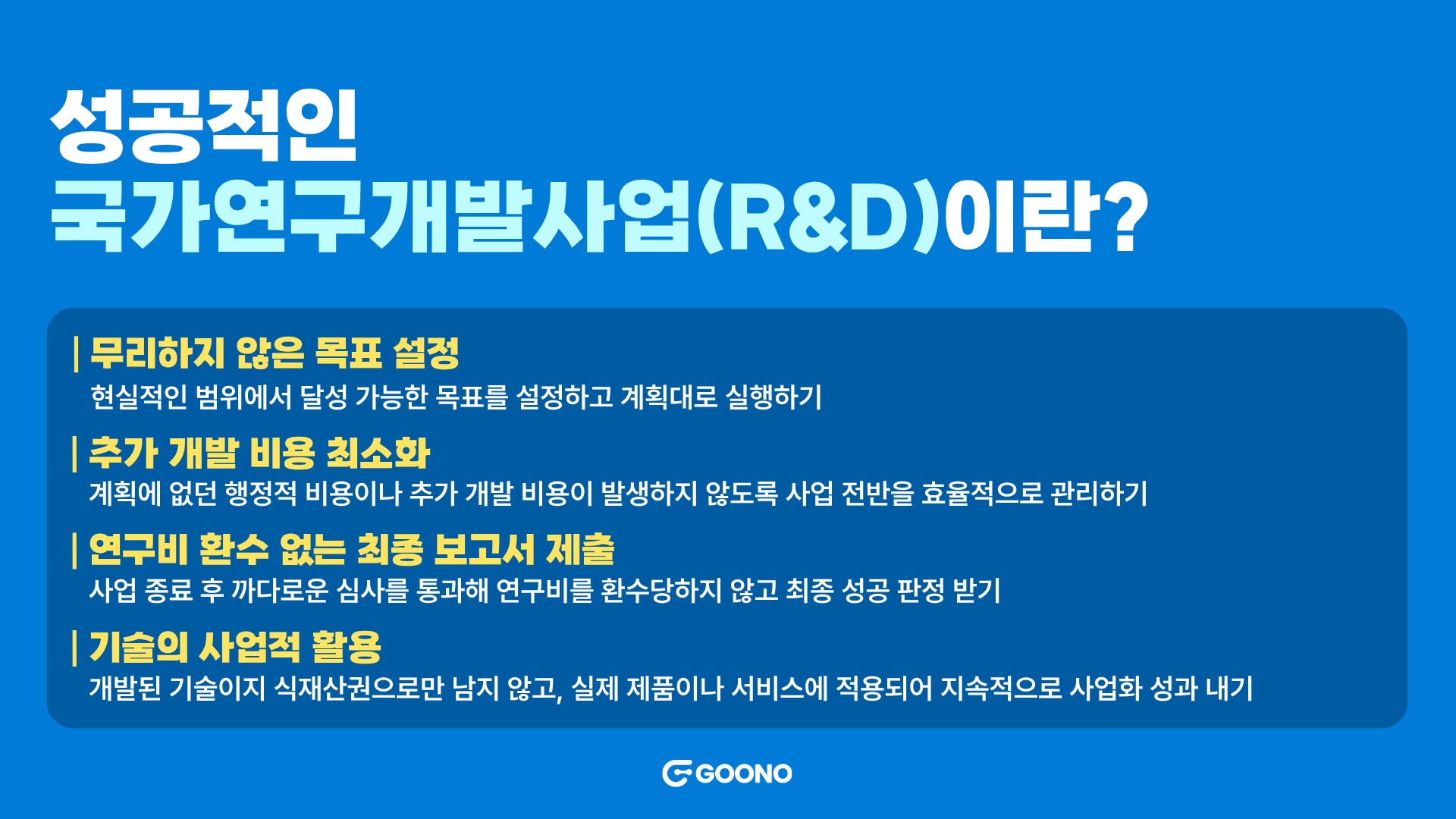 성공적인
국가연구개발사업(R&D)이란?

| 무리하지 않은 목표 설정
현실적인 범위에서 달성 가능한 목표를 설정하고 계획대로 실행하기

| 추가 개발 비용 최소화
계획에 없던 행정적 비용이나 추가 개발 비용이 발생하지 않도록 사업 전반을 효율적으로 관리하기

| 연구비 환수 없는 최종 보고서 제출
사업 종료 후 까다로운 심사를 통과해 연구비를 환수당하지 않고 최종 성공 판정 받기

| 기술의 사업적 활용
개발된 기술이지 식재산권으로만 남지 않고, 실제 제품이나 서비스에 적용되어 지속적으로 사업화 성과 내기

GOONO